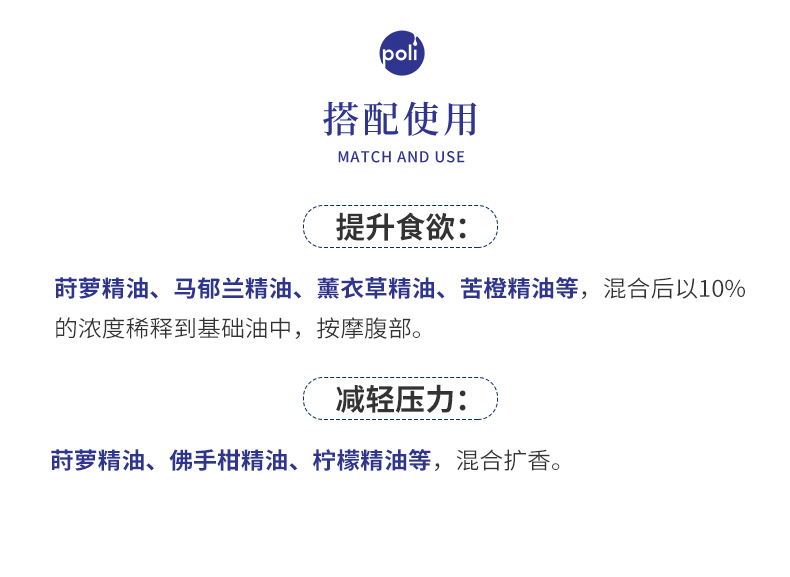 poli

搭配使用
MATCH AND USE

提升食欲：

莳萝精油、马郁兰精油、薰衣草精油、苦橙精油等，混合后以10%的浓度稀释到基础油中，按摩腹部。

减轻压力：

莳萝精油、佛手柑精油、柠檬精油等，混合扩香。